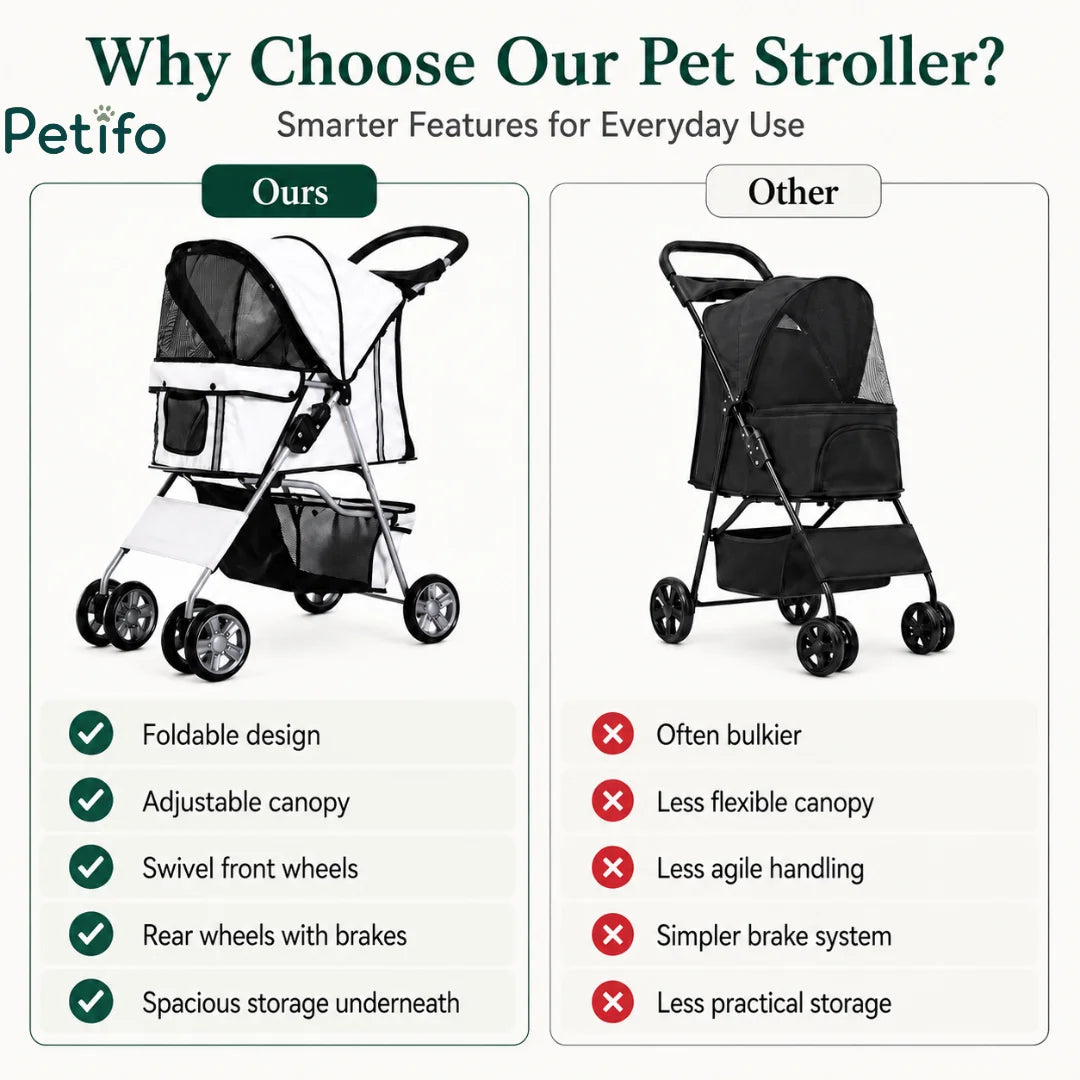 Why Choose Our Pet Stroller?

Petifo

Smarter Features for Everyday Use

Ours

Foldable design
Adjustable canopy
Swivel front wheels
Rear wheels with brakes
Spacious storage underneath

Other

Often bulkier
Less flexible canopy
Less agile handling
Simpler brake system
Less practical storage